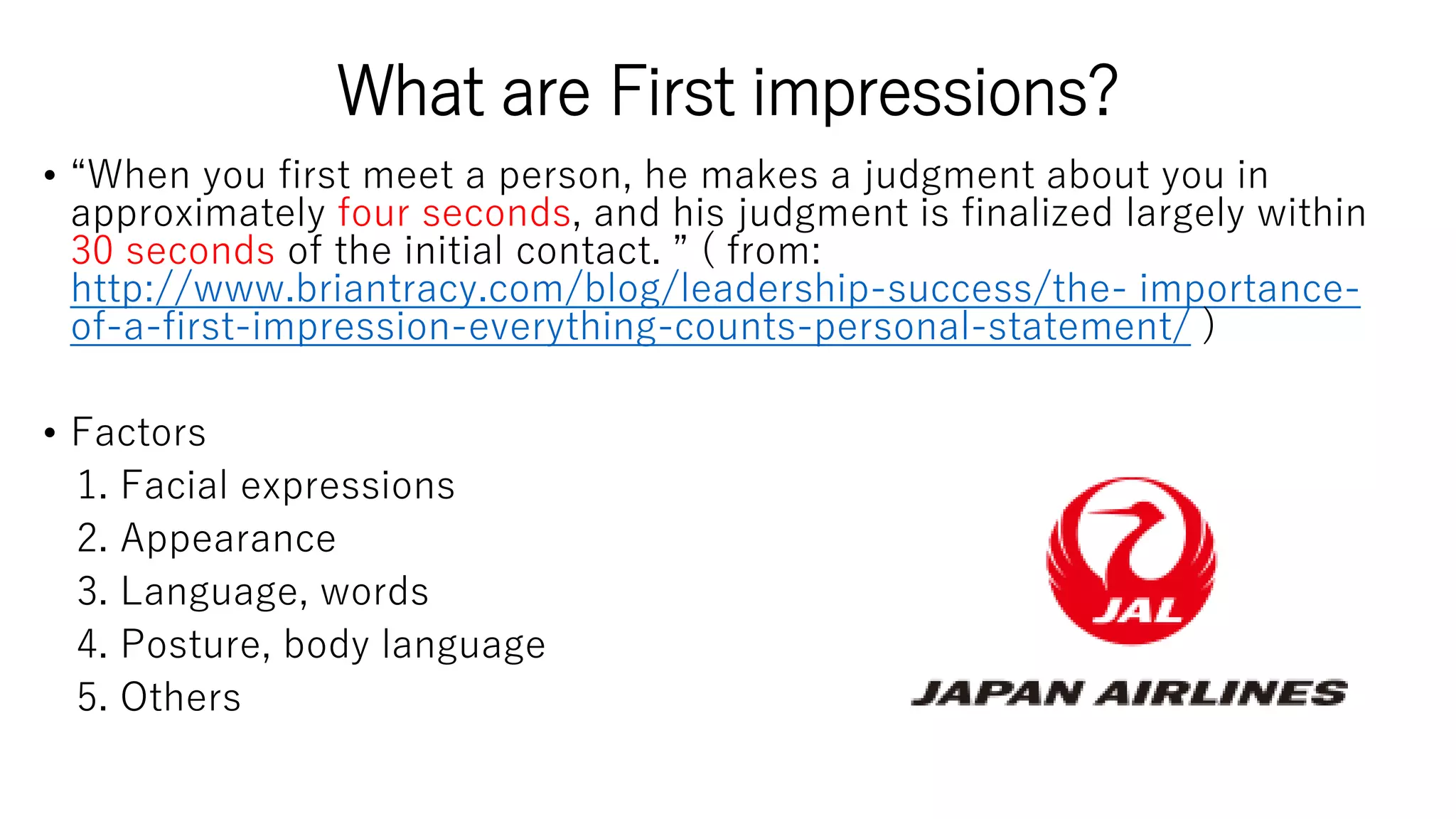 What are First impressions?

• “When you first meet a person, he makes a judgment about you in approximately four seconds, and his judgment is finalized largely within 30 seconds of the initial contact. ” ( from: http://www.briantracy.com/blog/leadership-success/the- importance-of-a-first-impression-everything-counts-personal-statement/ )

• Factors
1. Facial expressions
2. Appearance
3. Language, words
4. Posture, body language
5. Others

JAL
JAPAN AIRLINES